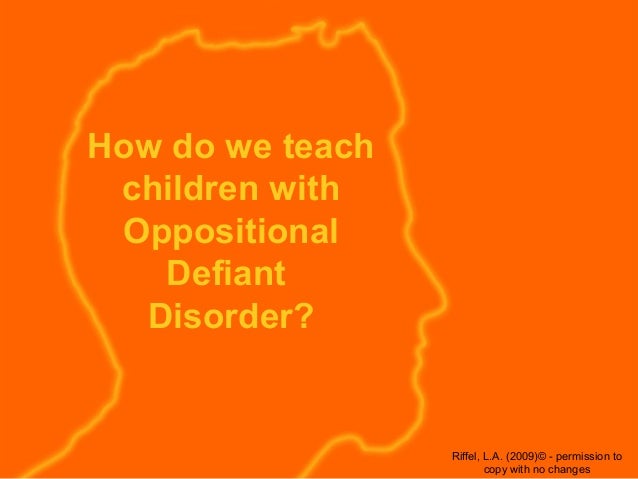 How do we teach children with Oppositional Defiant Disorder?

Riffel, L.A. (2009)© - permission to copy with no changes